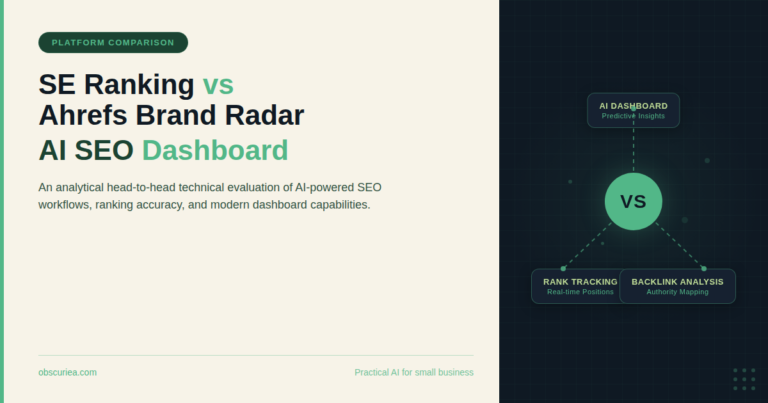 PLATFORM COMPARISON

SE Ranking vs Ahrefs Brand Radar AI SEO Dashboard

An analytical head-to-head technical evaluation of AI-powered SEO workflows, ranking accuracy, and modern dashboard capabilities.

obscuriea.com

Practical AI for small business

AI DASHBOARD
Predictive Insights

VS

RANK TRACKING
Real-time Positions

BACKLINK ANALYSIS
Authority Mapping